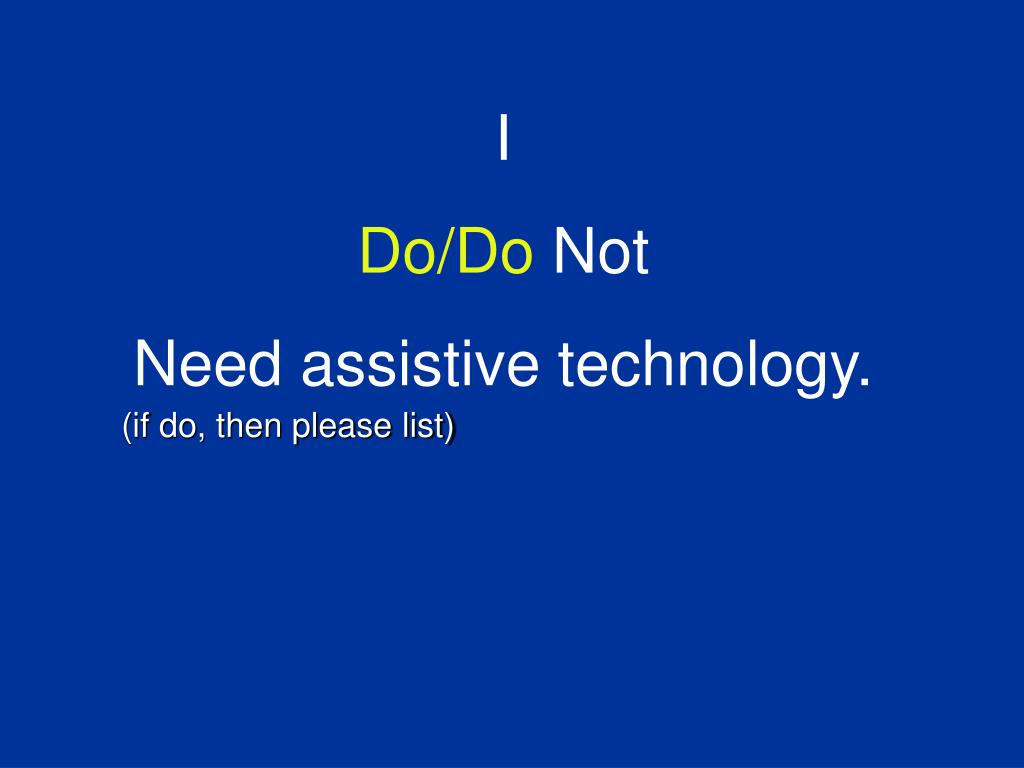 I

Do/Do Not

Need assistive technology.

(if do, then please list)